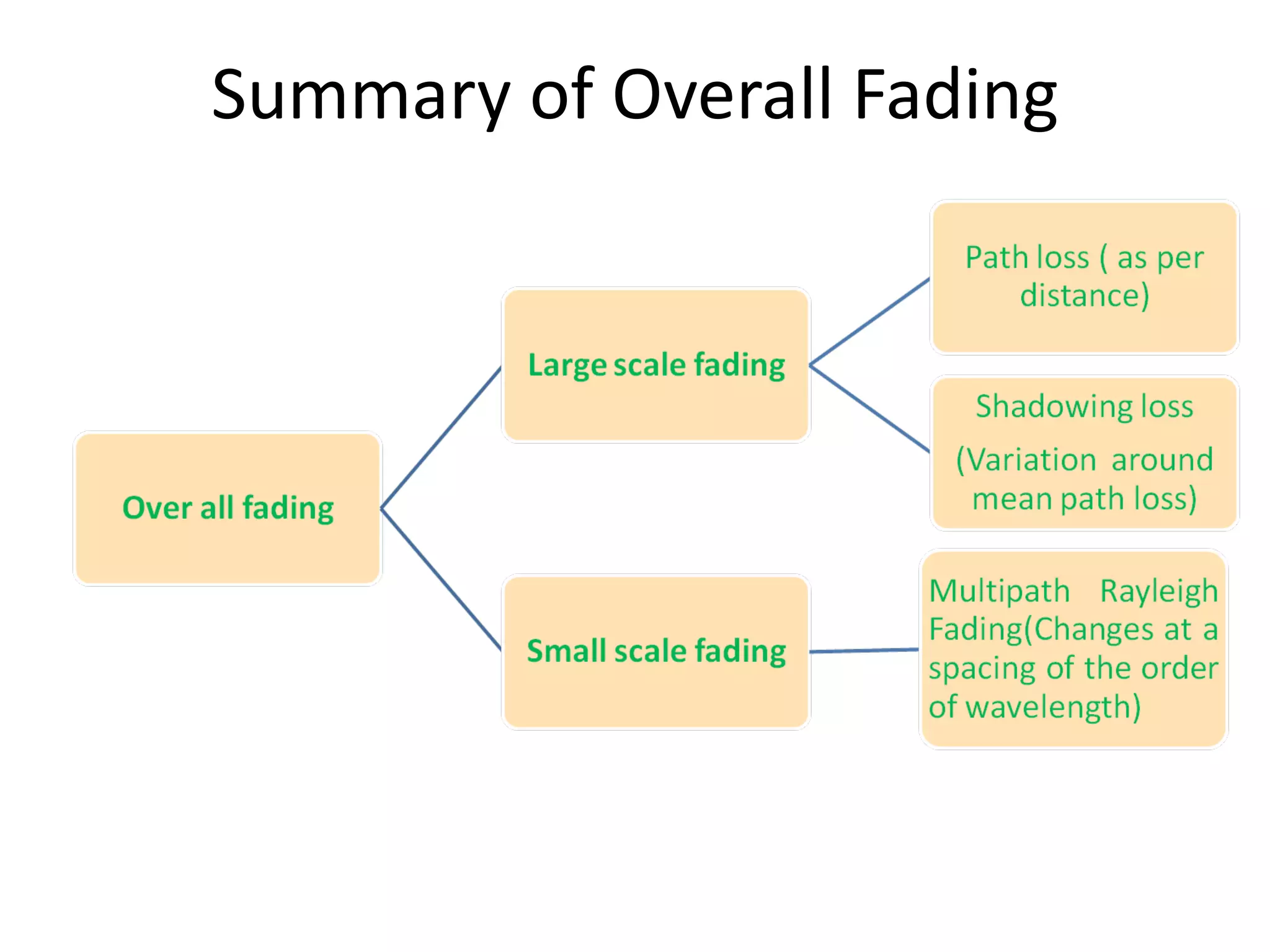 Summary of Overall Fading

Over all fading

Large scale fading

Small scale fading

Path loss ( as per distance)

Shadowing loss

(Variation around mean path loss)

Multipath Rayleigh Fading(Changes at a spacing of the order of wavelength)